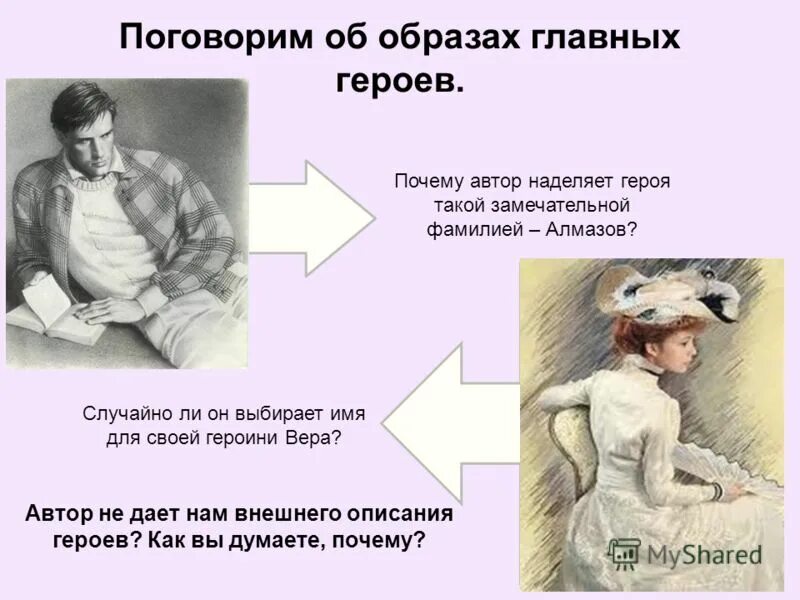 Поговорим об образах главных героев.

Почему автор наделяет героя такой замечательной фамилией – Алмазов?

Случайно ли он выбирает имя для своей героини Вера?

Автор не дает нам внешнего описания героев? Как вы думаете, почему?

MyShared